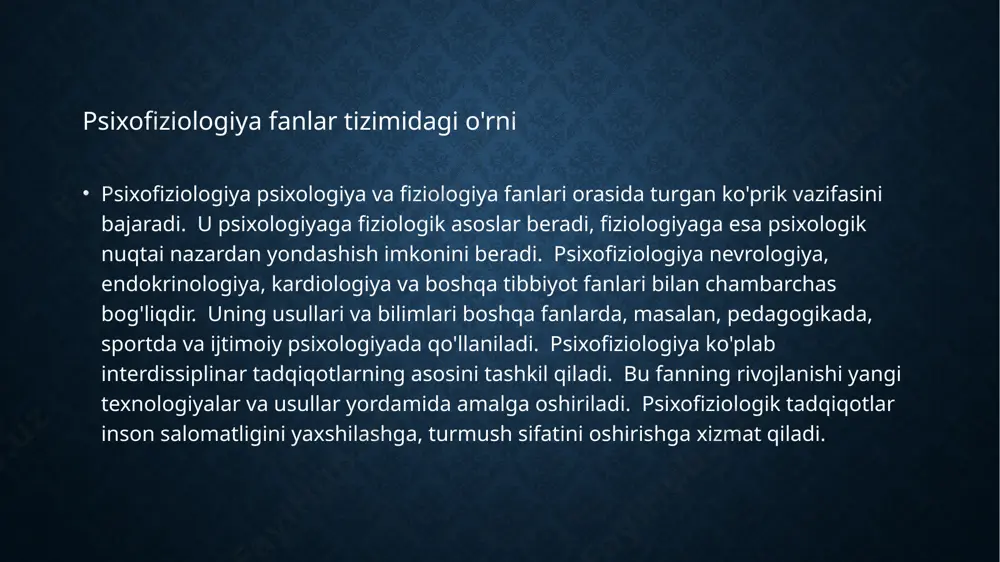 Psixofiziologiya fanlar tizimidagi o'rni

• Psixofiziologiya psixologiya va fiziologiya fanlari orasida turgan ko'prik vazifasini bajaradi. U psixologiyaga fiziologik asoslar beradi, fiziologiyaga esa psixologik nuqtai nazardan yondashish imkonini beradi. Psixofiziologiya nevrologiya, endokrinologiya, kardiologiya va boshqa tibbiyot fanlari bilan chambarchas bog'liqdir. Uning usullari va bilimlari boshqa fanlarda, masalan, pedagogikada, sportda va ijtimoiy psixologiyada qo'llaniladi. Psixofiziologiya ko'plab interdissiplinar tadqiqotlarning asosini tashkil qiladi. Bu fanning rivojlanishi yangi texnologiyalar va usullar yordamida amalga oshiriladi. Psixofiziologik tadqiqotlar inson salomatligini yaxshilashga, turmush sifatini oshirishga xizmat qiladi.